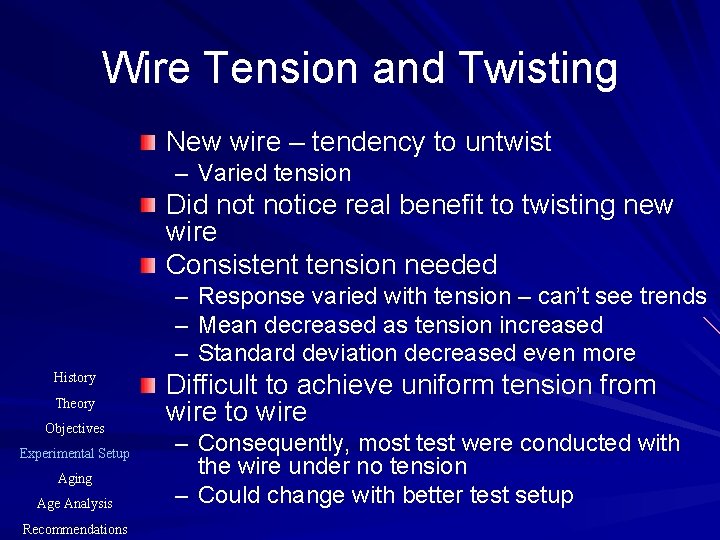 Wire Tension and Twisting

New wire – tendency to untwist
– Varied tension

Did not notice real benefit to twisting new wire

Consistent tension needed
– Response varied with tension – can't see trends
– Mean decreased as tension increased
– Standard deviation decreased even more

Difficult to achieve uniform tension from wire to wire
– Consequently, most test were conducted with the wire under no tension
– Could change with better test setup

History
Theory
Objectives
Experimental Setup
Aging
Age Analysis
Recommendations